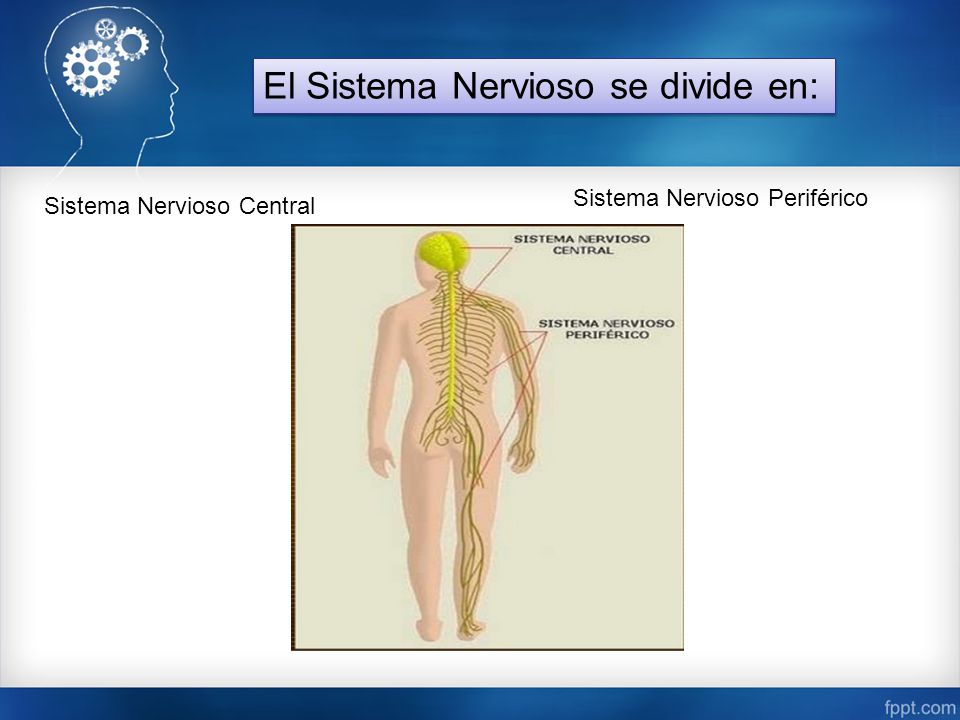 El Sistema Nervioso se divide en:

Sistema Nervioso Central

Sistema Nervioso Periférico

SISTEMA NERVIOSO CENTRAL

SISTEMA NERVIOSO PERIFÉRICO

fppt.com